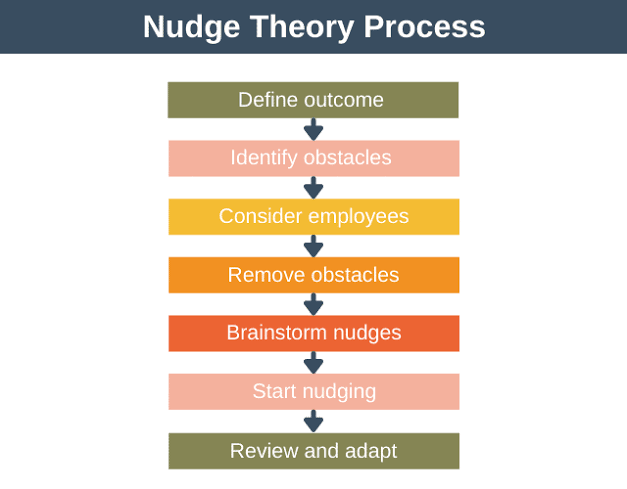 Nudge Theory Process

Define outcome

Identify obstacles

Consider employees

Remove obstacles

Brainstorm nudges

Start nudging

Review and adapt